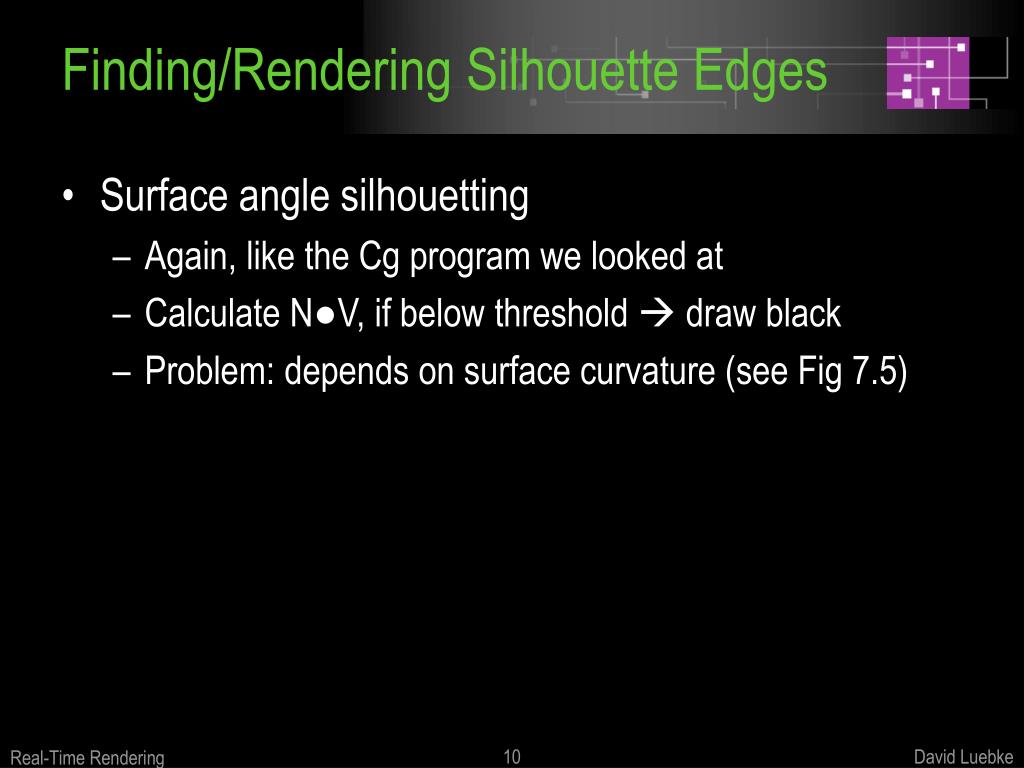 Finding/Rendering Silhouette Edges

• Surface angle silhouetting
  – Again, like the Cg program we looked at
  – Calculate N●V, if below threshold → draw black
  – Problem: depends on surface curvature (see Fig 7.5)

Real-Time Rendering
10
David Luebke